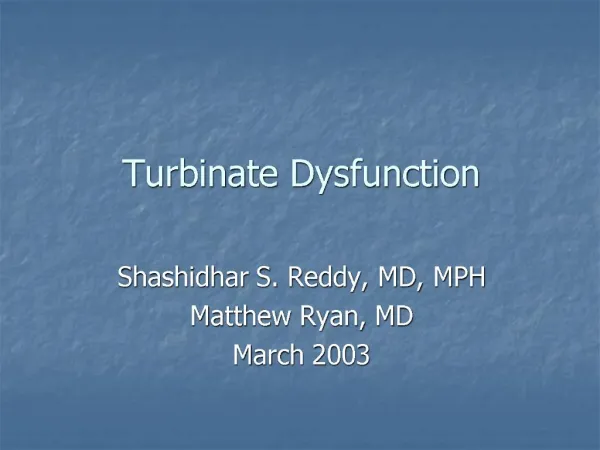 Turbinate Dysfunction

Shashidhar S. Reddy, MD, MPH
Matthew Ryan, MD
March 2003